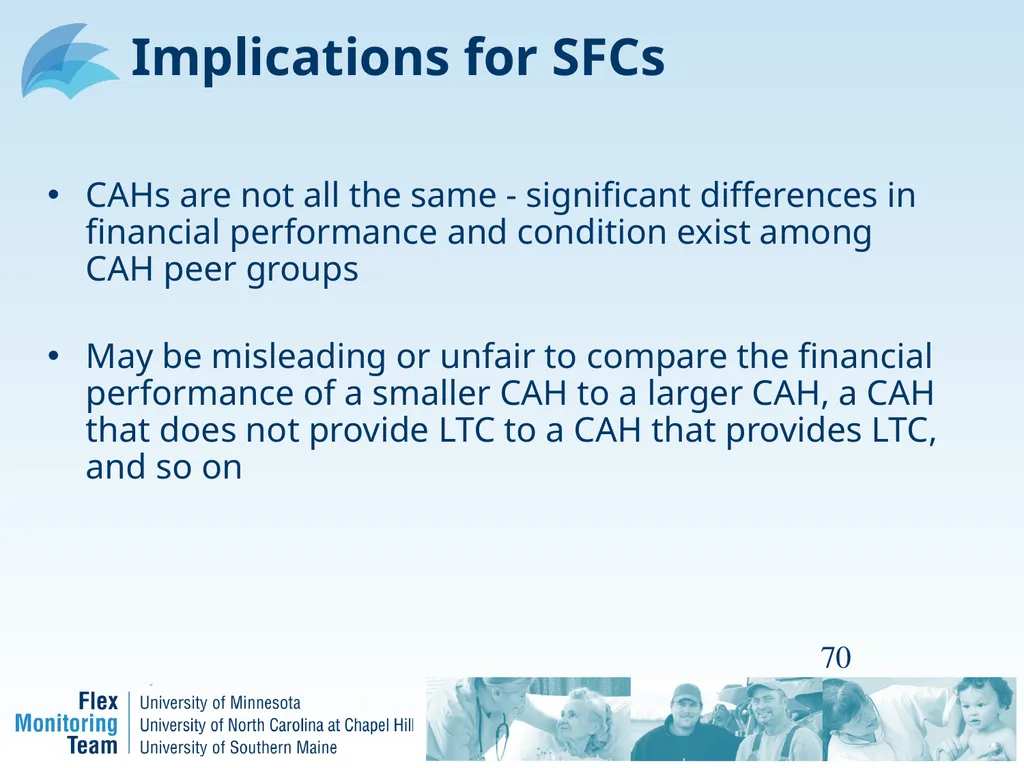 Implications for SFCs

• CAHs are not all the same - significant differences in financial performance and condition exist among CAH peer groups

• May be misleading or unfair to compare the financial performance of a smaller CAH to a larger CAH, a CAH that does not provide LTC to a CAH that provides LTC, and so on

70

Flex
Monitoring
Team

University of Minnesota
University of North Carolina at Chapel Hill
University of Southern Maine